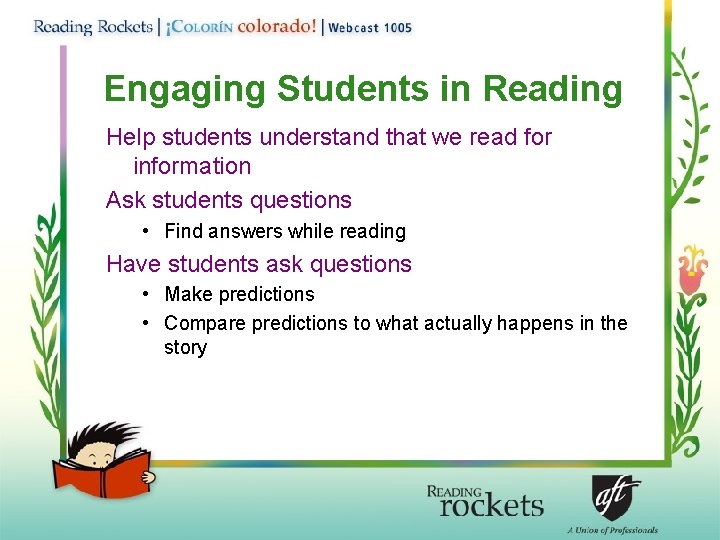 Reading Rockets | ¡Colorín colorado! | Webcast 1005

Engaging Students in Reading

Help students understand that we read for information

Ask students questions

• Find answers while reading

Have students ask questions

• Make predictions
• Compare predictions to what actually happens in the story

Reading rockets

aft
A Union of Professionals